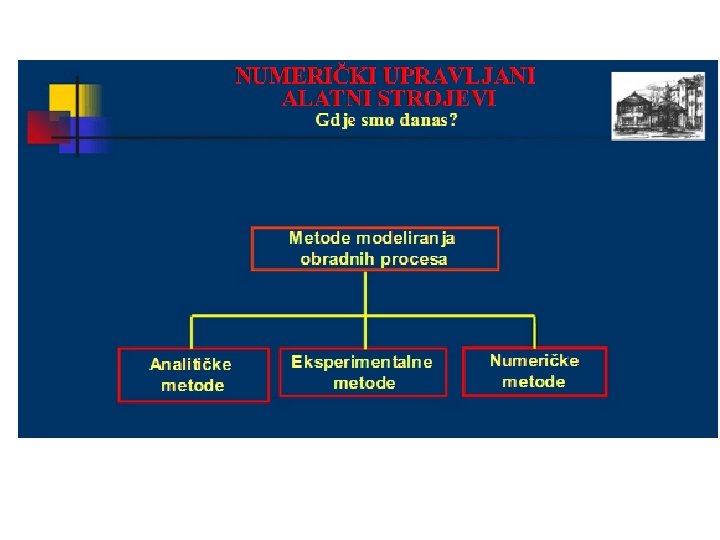 NUMERIČKI UPRAVLJANI ALATNI STROJEVI
Gdje smo danas?

Metode modeliranja obradnih procesa

Analitičke metode

Eksperimentalne metode

Numeričke metode